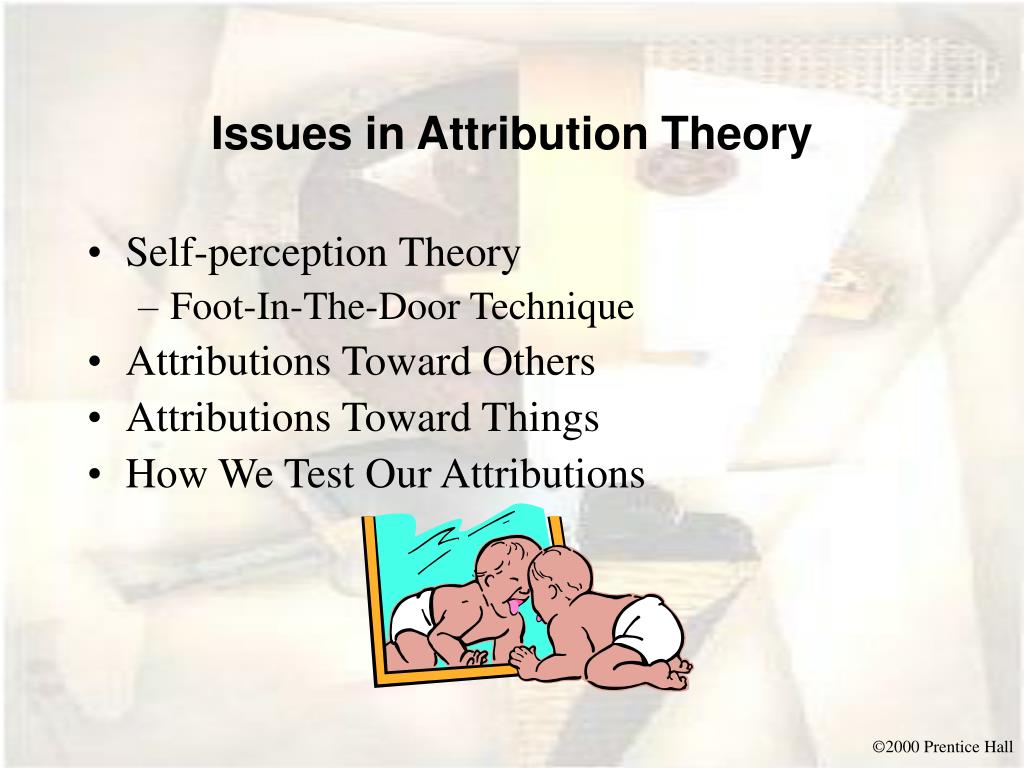 Issues in Attribution Theory

• Self-perception Theory
  – Foot-In-The-Door Technique
• Attributions Toward Others
• Attributions Toward Things
• How We Test Our Attributions

©2000 Prentice Hall